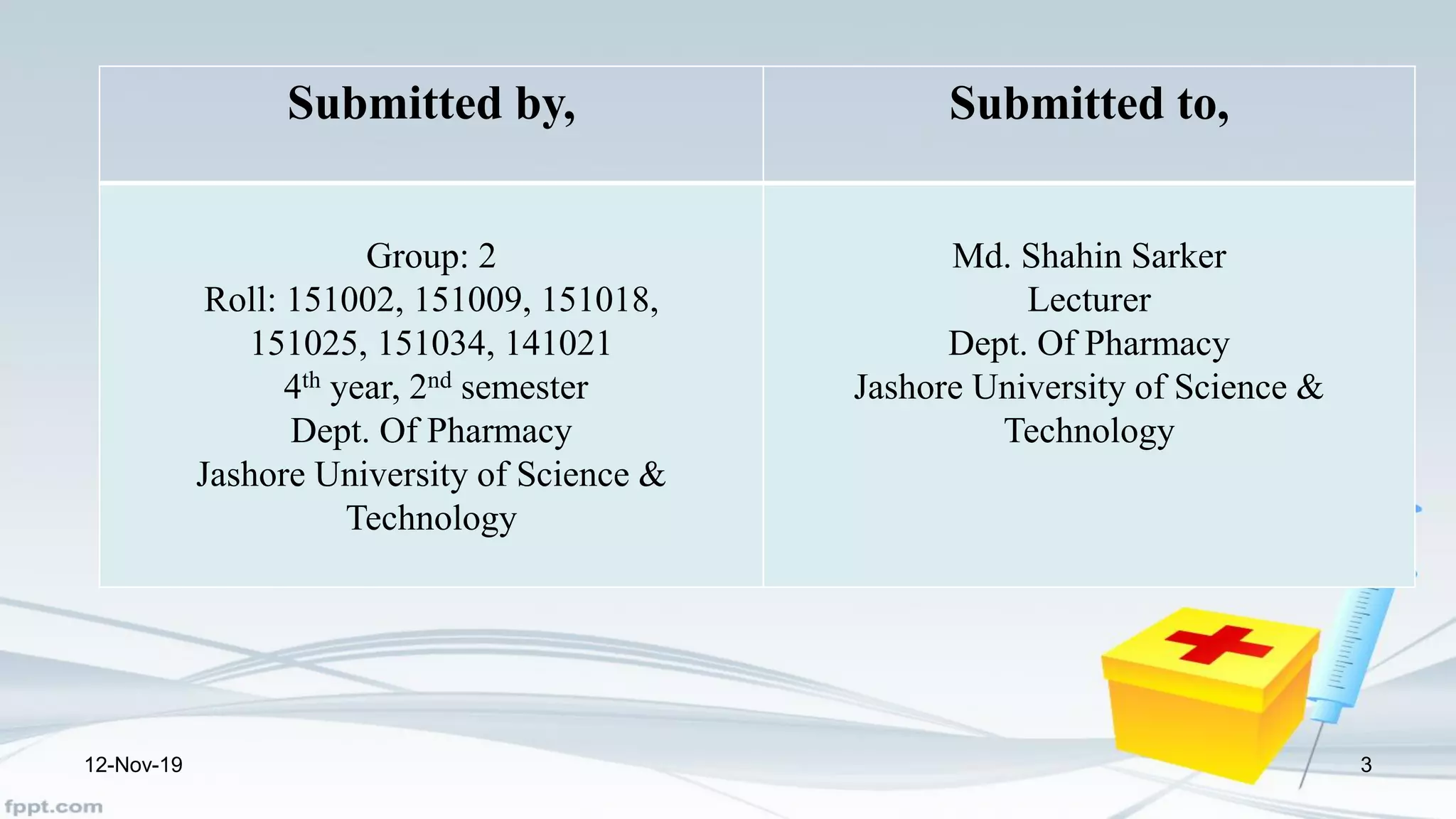 | Submitted by, | Submitted to, |
|---|---|
| Group: 2 Roll: 151002, 151009, 151018, 151025, 151034, 141021 4th year, 2nd semester Dept. Of Pharmacy Jashore University of Science & Technology | Md. Shahin Sarker Lecturer Dept. Of Pharmacy Jashore University of Science & Technology |

12-Nov-19

3

fppt.com